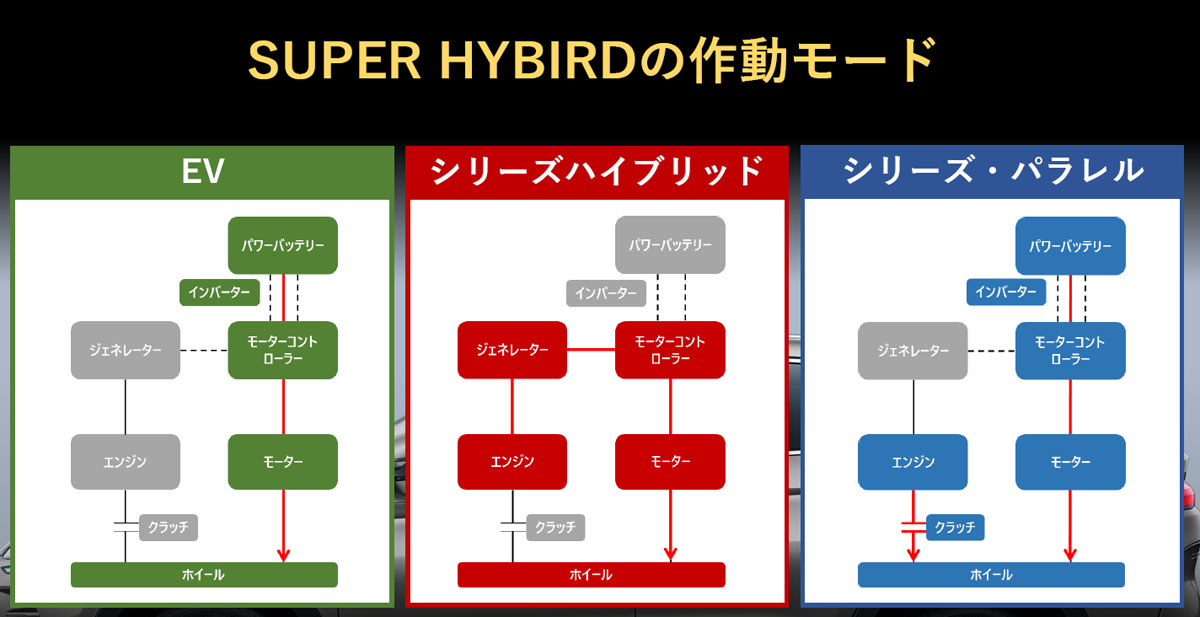 SUPER HYBIRDの作動モード

EV

パワーバッテリー
インバーター
ジェネレーター
モーターコントローラー
エンジン
モーター
クラッチ
ホイール

シリーズハイブリッド

パワーバッテリー
インバーター
ジェネレーター
モーターコントローラー
エンジン
モーター
クラッチ
ホイール

シリーズ・パラレル

パワーバッテリー
インバーター
ジェネレーター
モーターコントローラー
エンジン
モーター
クラッチ
ホイール